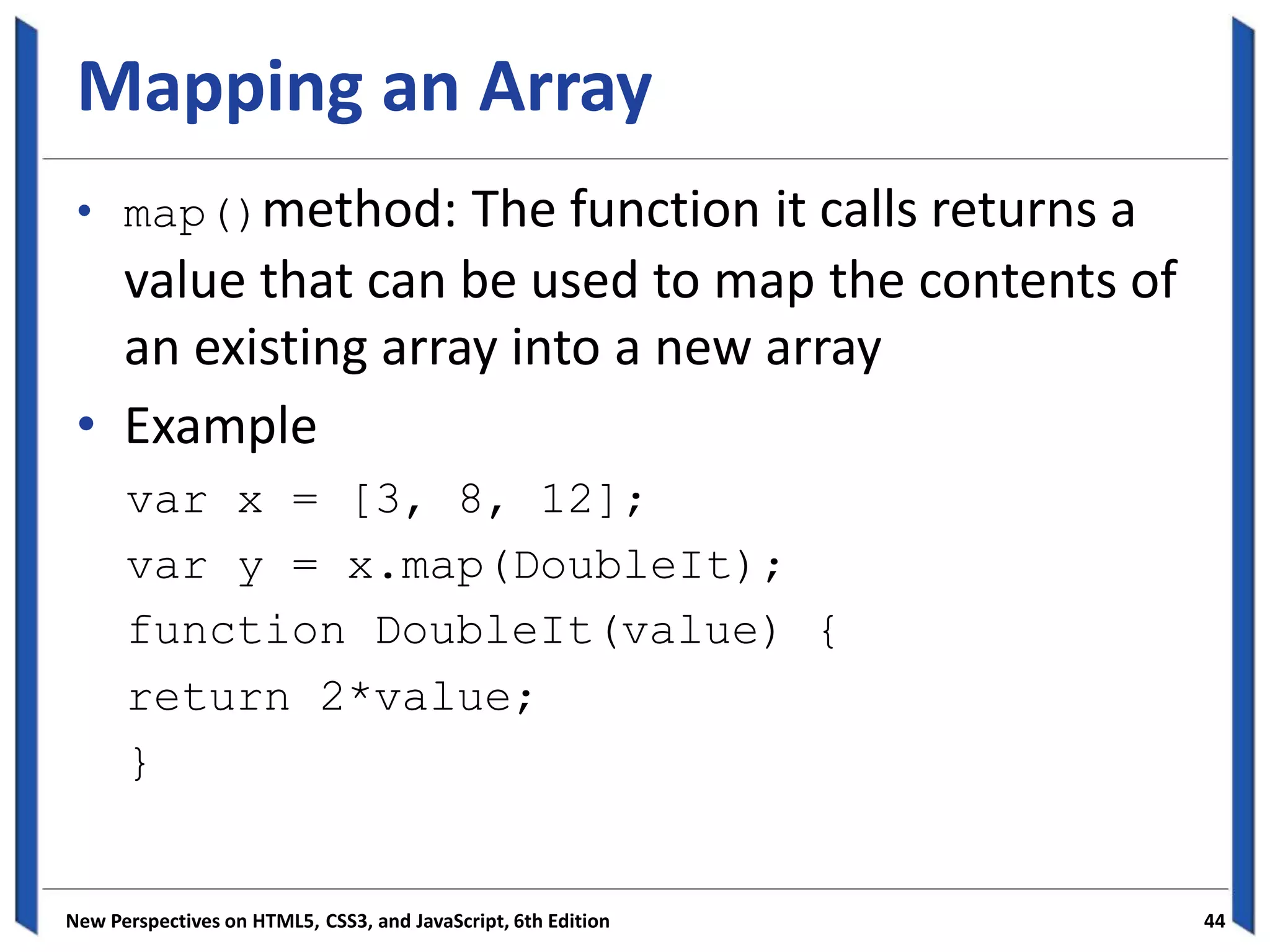 Mapping an Array

• map() method: The function it calls returns a value that can be used to map the contents of an existing array into a new array

• Example

var x = [3, 8, 12];
var y = x.map(DoubleIt);
function DoubleIt(value) {
return 2*value;
}

New Perspectives on HTML5, CSS3, and JavaScript, 6th Edition

44